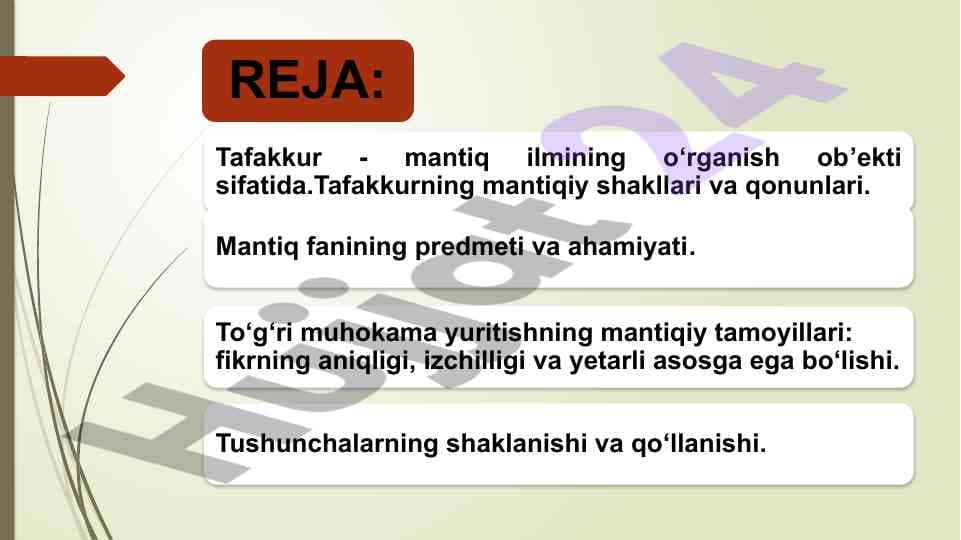 REJA:

Tafakkur - mantiq ilmining o‘rganish ob’ekti sifatida.Tafakkurning mantiqiy shakllari va qonunlari.

Mantiq fanining predmeti va ahamiyati.

To‘g‘ri muhokama yuritishning mantiqiy tamoyillari: fikrning aniqligi, izchilligi va yetarli asosga ega bo‘lishi.

Tushunchalarning shaklanishi va qo‘llanishi.

Hujjat24